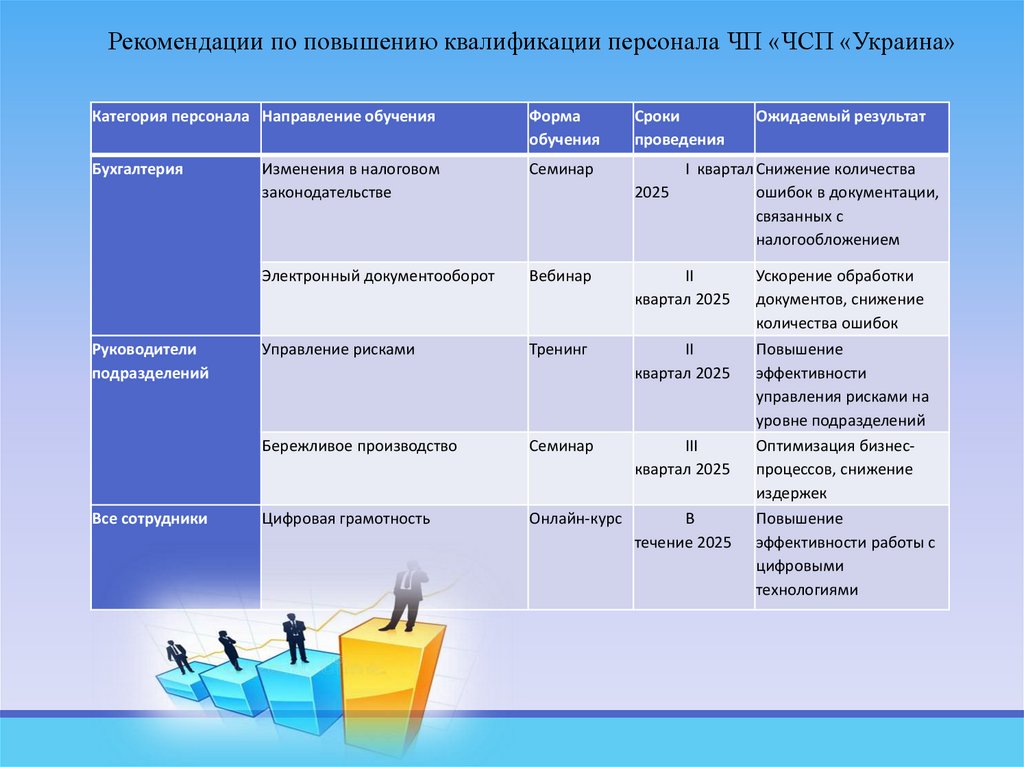 Рекомендации по повышению квалификации персонала ЧП «ЧСП «Украина»

| Категория персонала | Направление обучения | Форма обучения | Сроки проведения | Ожидаемый результат |
|---|---|---|---|---|
| Бухгалтерия | Изменения в налоговом законодательстве | Семинар | I квартал 2025 | Снижение количества ошибок в документации, связанных с налогообложением |
| | Электронный документооборот | Вебинар | II квартал 2025 | Ускорение обработки документов, снижение количества ошибок |
| Руководители подразделений | Управление рисками | Тренинг | II квартал 2025 | Повышение эффективности управления рисками на уровне подразделений |
| | Бережливое производство | Семинар | III квартал 2025 | Оптимизация бизнес-процессов, снижение издержек |
| Все сотрудники | Цифровая грамотность | Онлайн-курс | В течение 2025 | Повышение эффективности работы с цифровыми технологиями |